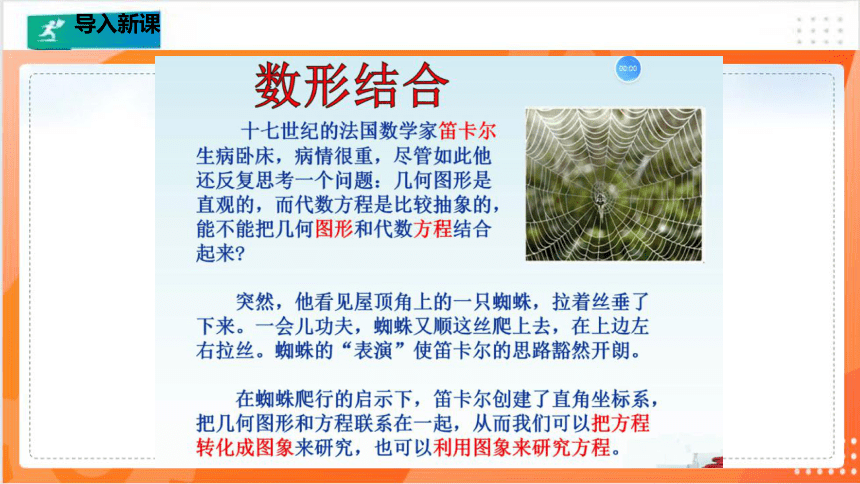 导入新课

00:00

数形结合

十七世纪的法国数学家笛卡尔生病卧床，病情很重，尽管如此他还反复思考一个问题：几何图形是直观的，而代数方程是比较抽象的，能不能把几何图形和代数方程结合起来？

突然，他看见屋顶角上的一只蜘蛛，拉着丝垂了下来。一会儿功夫，蜘蛛又顺这丝爬上去，在上边左右拉丝。蜘蛛的“表演”使笛卡尔的思路豁然开朗。

在蜘蛛爬行的启示下，笛卡尔创建了直角坐标系，把几何图形和方程联系在一起，从而我们可以把方程转化成图象来研究，也可以利用图象来研究方程。